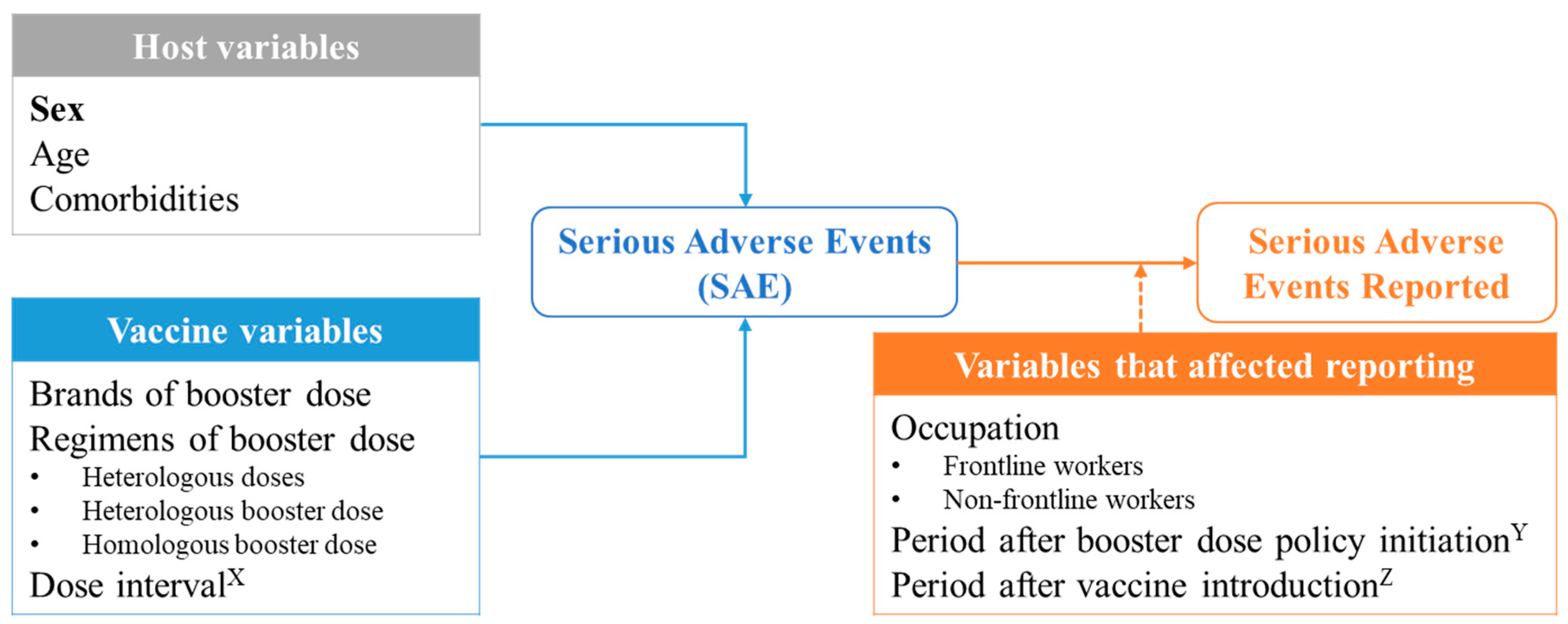 Host variables

Sex
Age
Comorbidities

Vaccine variables

Brands of booster dose
Regimens of booster dose
• Heterologous doses
• Heterologous booster dose
• Homologous booster dose
Dose interval$^X$

Serious Adverse Events (SAE)

Serious Adverse Events Reported

Variables that affected reporting

Occupation
• Frontline workers
• Non-frontline workers
Period after booster dose policy initiation$^Y$
Period after vaccine introduction$^Z$